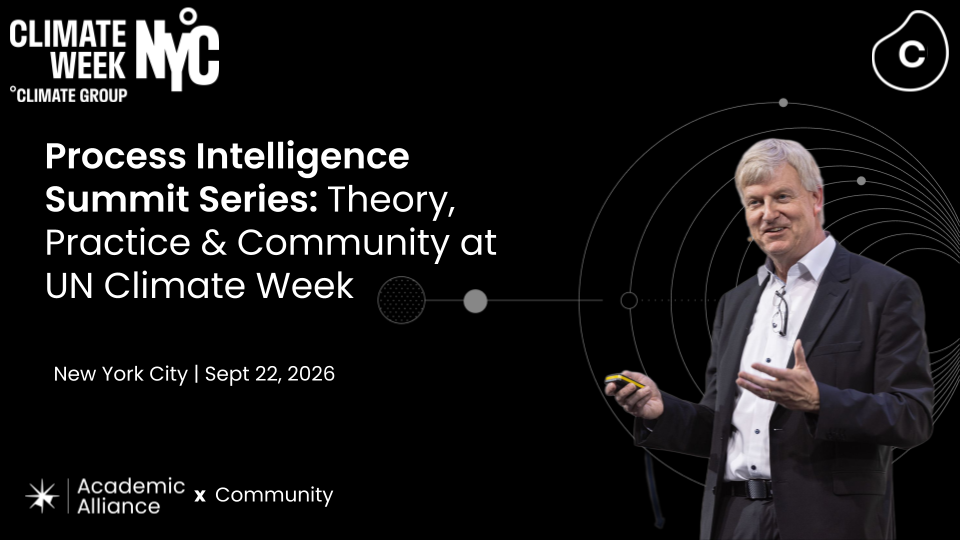 CLIMATE WEEK NYC
°CLIMATE GROUP

C

Process Intelligence Summit Series: Theory, Practice & Community at UN Climate Week

New York City | Sept 22, 2026

Academic Alliance x Community